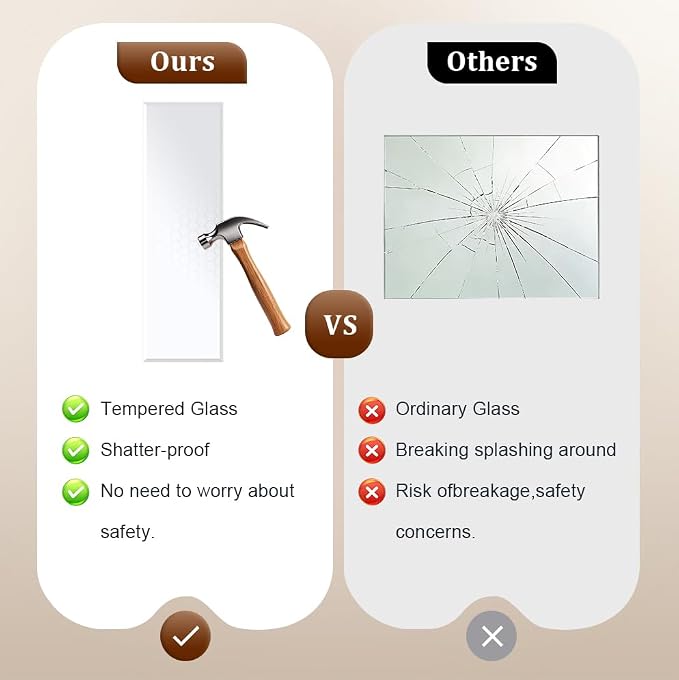 Ours

Tempered Glass
Shatter-proof
No need to worry about safety.

VS

Others

Ordinary Glass
Breaking splashing around
Risk ofbreakage,safety concerns.